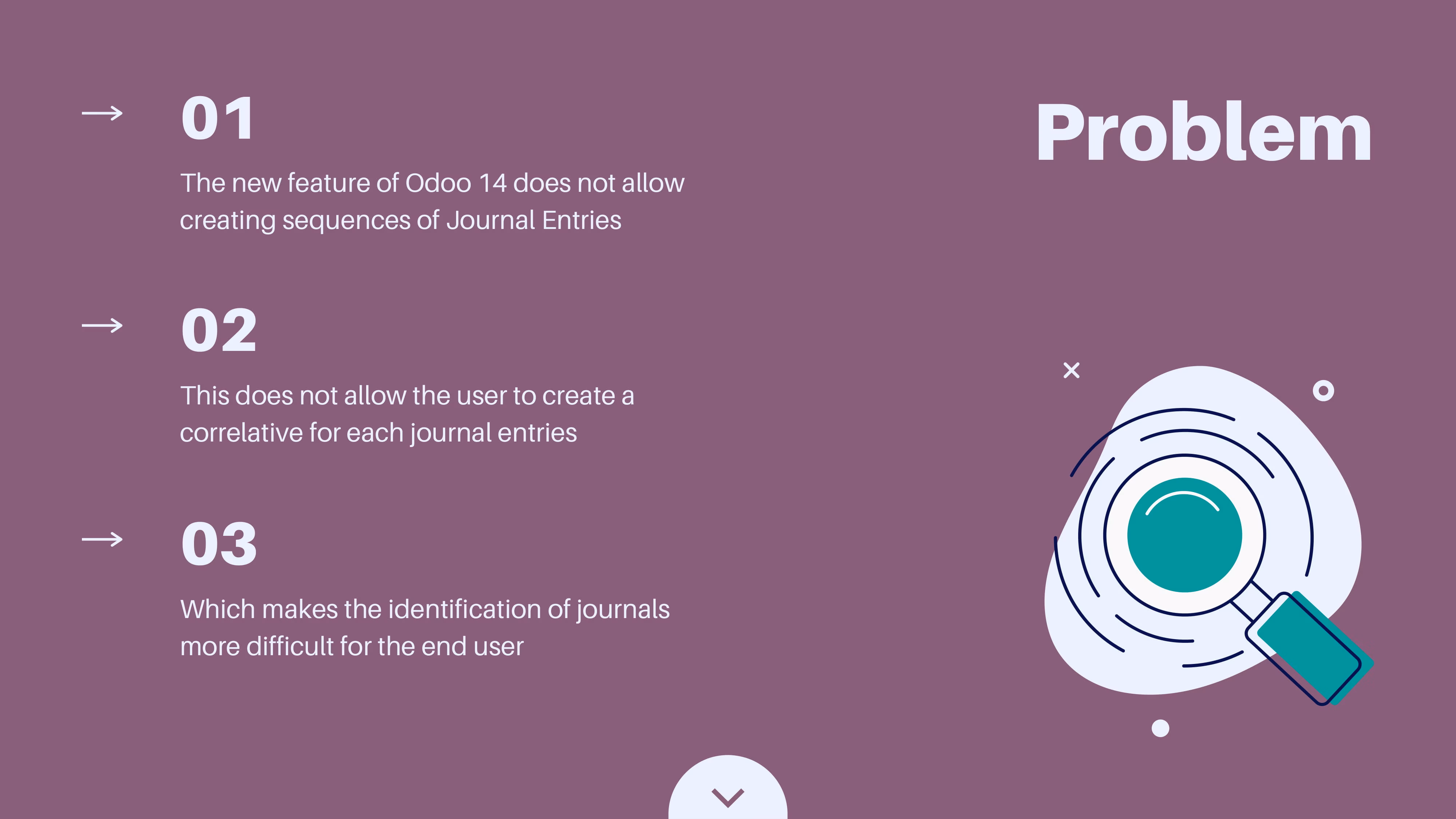 → 01

The new feature of Odoo 14 does not allow creating sequences of Journal Entries

→ 02

This does not allow the user to create a correlative for each journal entries

→ 03

Which makes the identification of journals more difficult for the end user

Problem